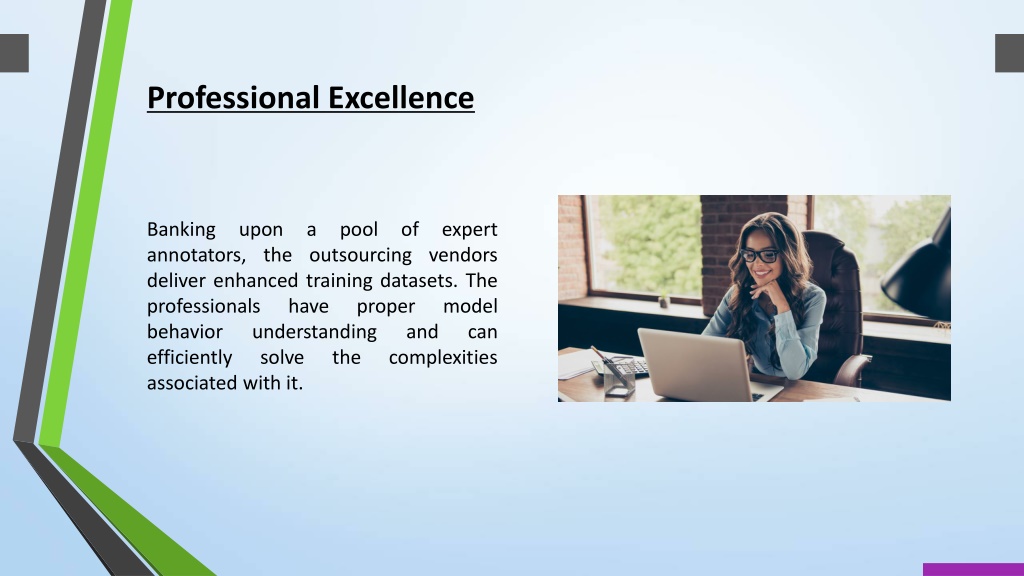 Professional Excellence

Banking upon a pool of expert annotators, the outsourcing vendors deliver enhanced training datasets. The professionals have proper model behavior understanding and can efficiently solve the complexities associated with it.